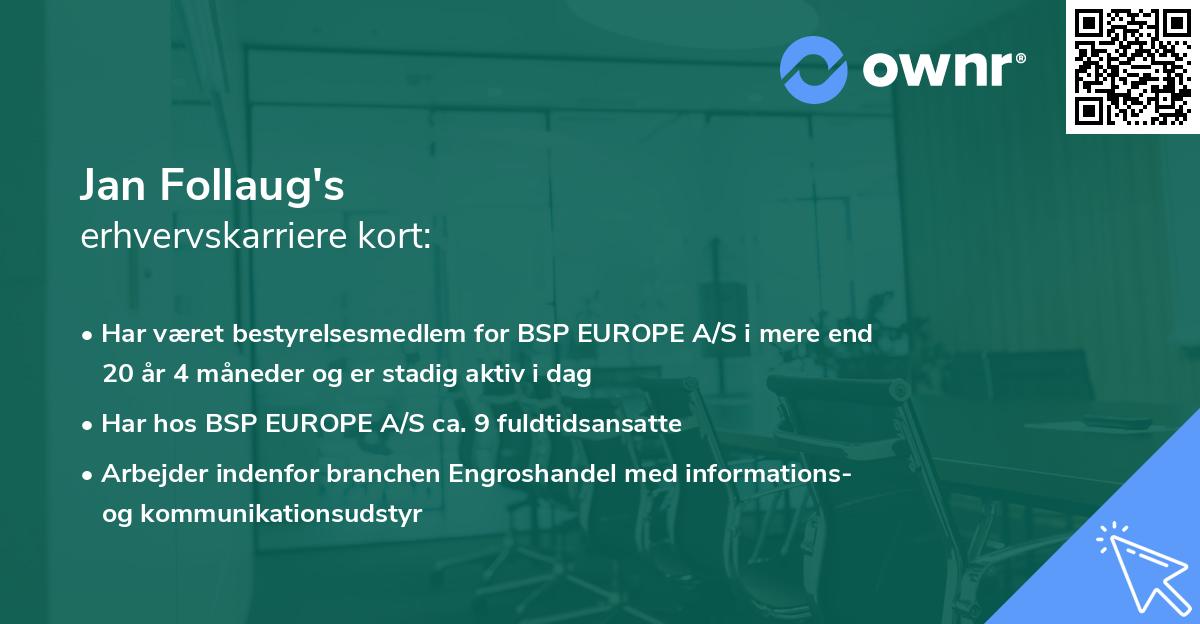 ownr®

Jan Follaug's
erhvervskarriere kort:

• Har været bestyrelsesmedlem for BSP EUROPE A/S i mere end 20 år 4 måneder og er stadig aktiv i dag
• Har hos BSP EUROPE A/S ca. 9 fuldtidsansatte
• Arbejder indenfor branchen Engroshandel med informations- og kommunikationsudstyr